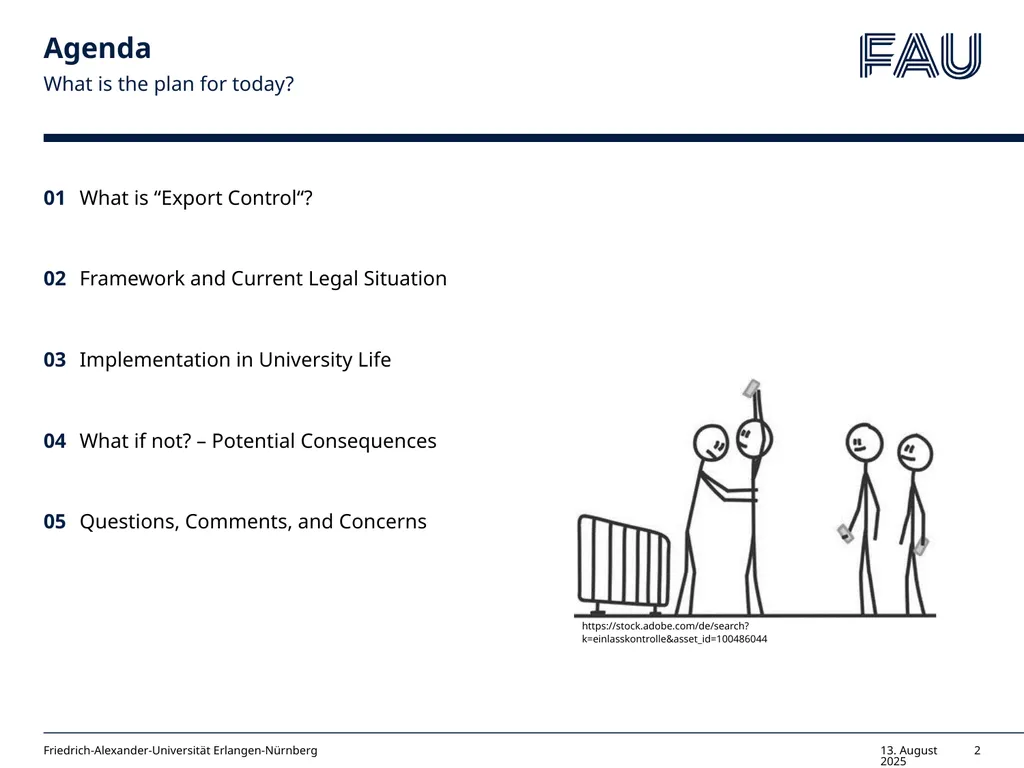 Agenda
What is the plan for today?

FAU

01 What is “Export Control“?

02 Framework and Current Legal Situation

03 Implementation in University Life

04 What if not? – Potential Consequences

05 Questions, Comments, and Concerns

https://stock.adobe.com/de/search?k=einlasskontrolle&asset_id=100486044

Friedrich-Alexander-Universität Erlangen-Nürnberg

13. August 2025

2